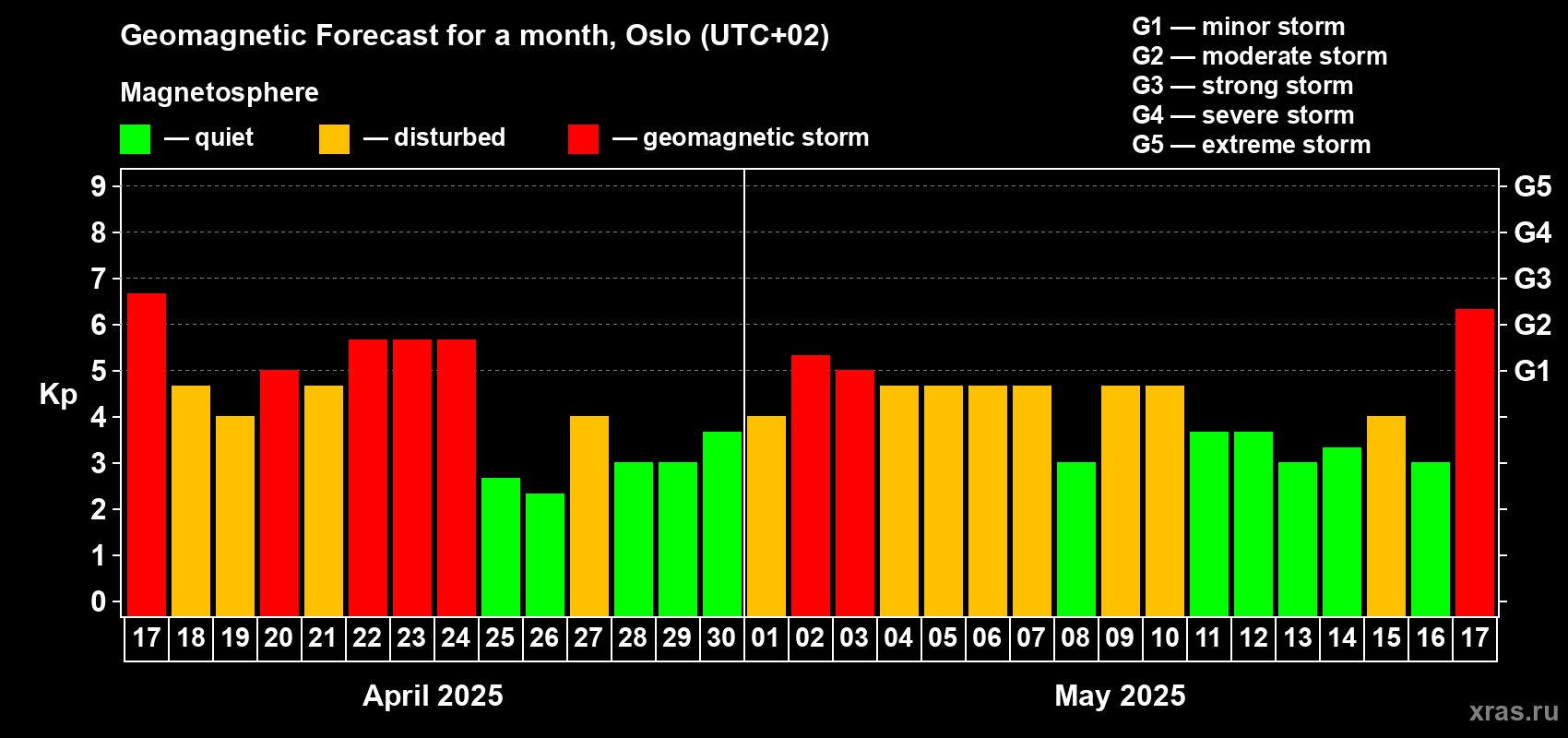 Geomagnetic Forecast for a month, Oslo (UTC+02)

Magnetosphere

— quiet — disturbed — geomagnetic storm

G1 — minor storm
G2 — moderate storm
G3 — strong storm
G4 — severe storm
G5 — extreme storm

Kp

9
8
7
6
5
4
3
2
1
0

G5
G4
G3
G2
G1

17 18 19 20 21 22 23 24 25 26 27 28 29 30 01 02 03 04 05 06 07 08 09 10 11 12 13 14 15 16 17

April 2025

May 2025

xras.ru